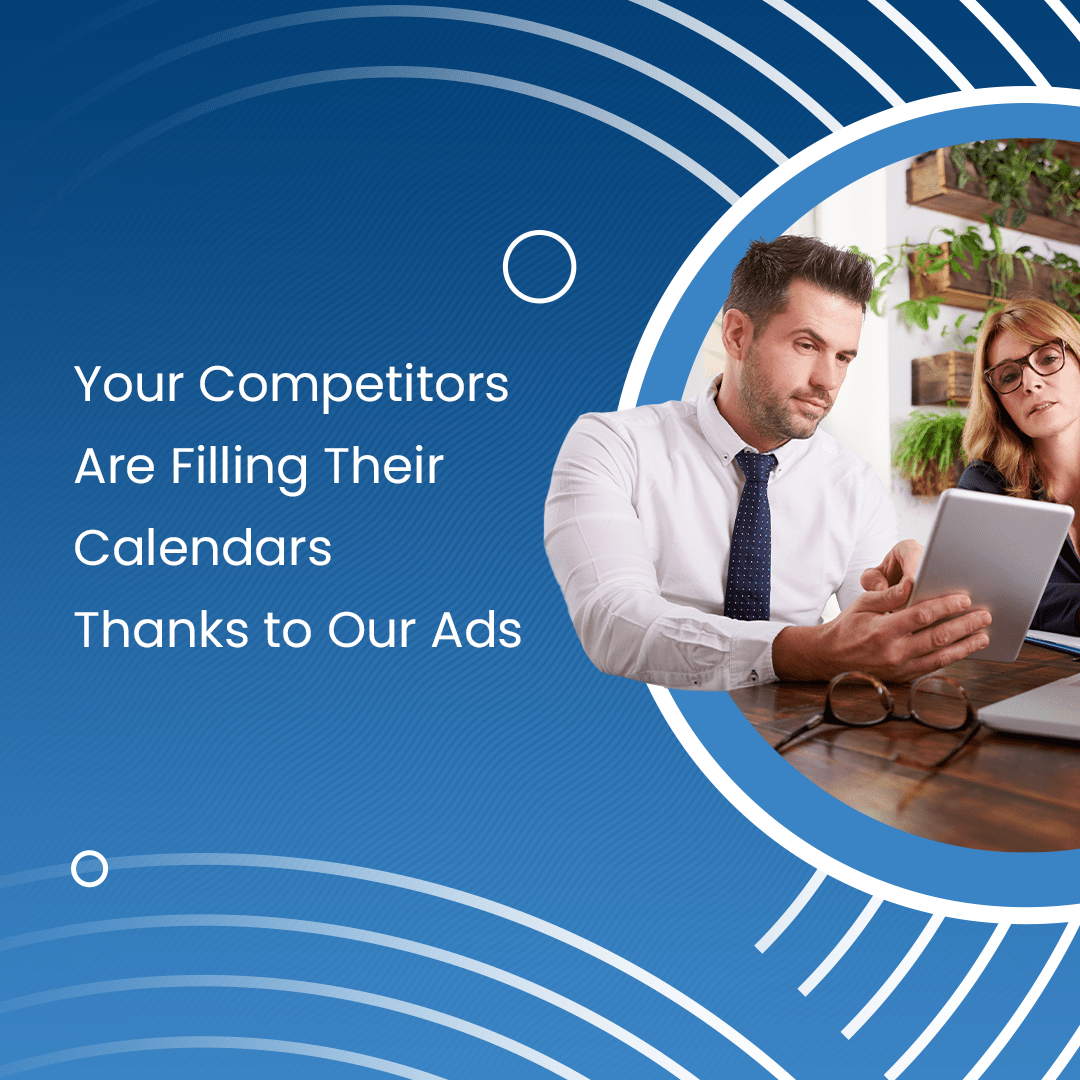 Your Competitors Are Filling Their Calendars Thanks to Our Ads